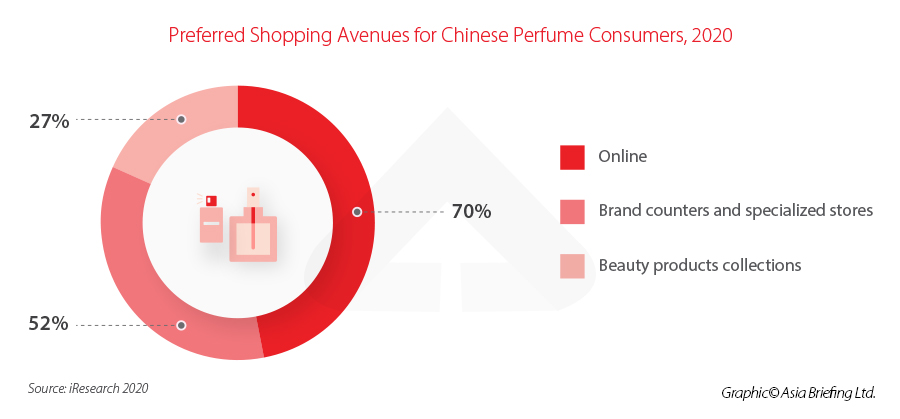 Preferred Shopping Avenues for Chinese Perfume Consumers, 2020

27%

70%

52%

Online

Brand counters and specialized stores

Beauty products collections

Source: iResearch 2020

Graphic© Asia Briefing Ltd.